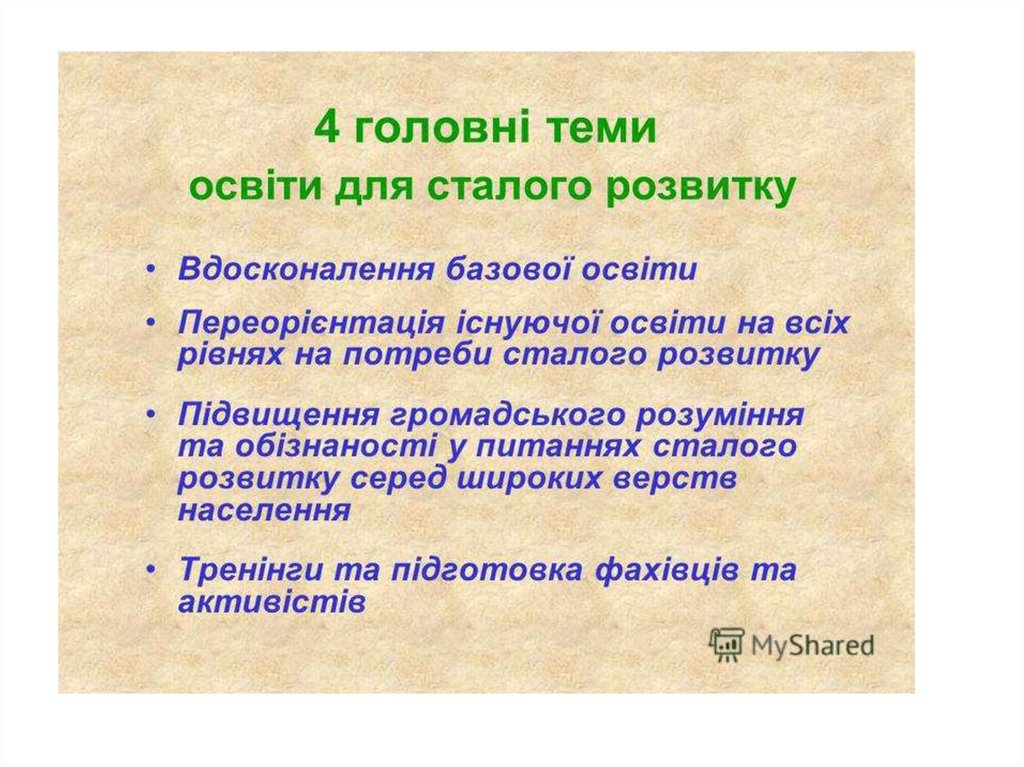 4 головні теми
освіти для сталого розвитку

• Вдосконалення базової освіти
• Переорієнтація існуючої освіти на всіх рівнях на потреби сталого розвитку
• Підвищення громадського розуміння та обізнаності у питаннях сталого розвитку серед широких верств населення
• Тренінги та підготовка фахівців та активістів

MyShared